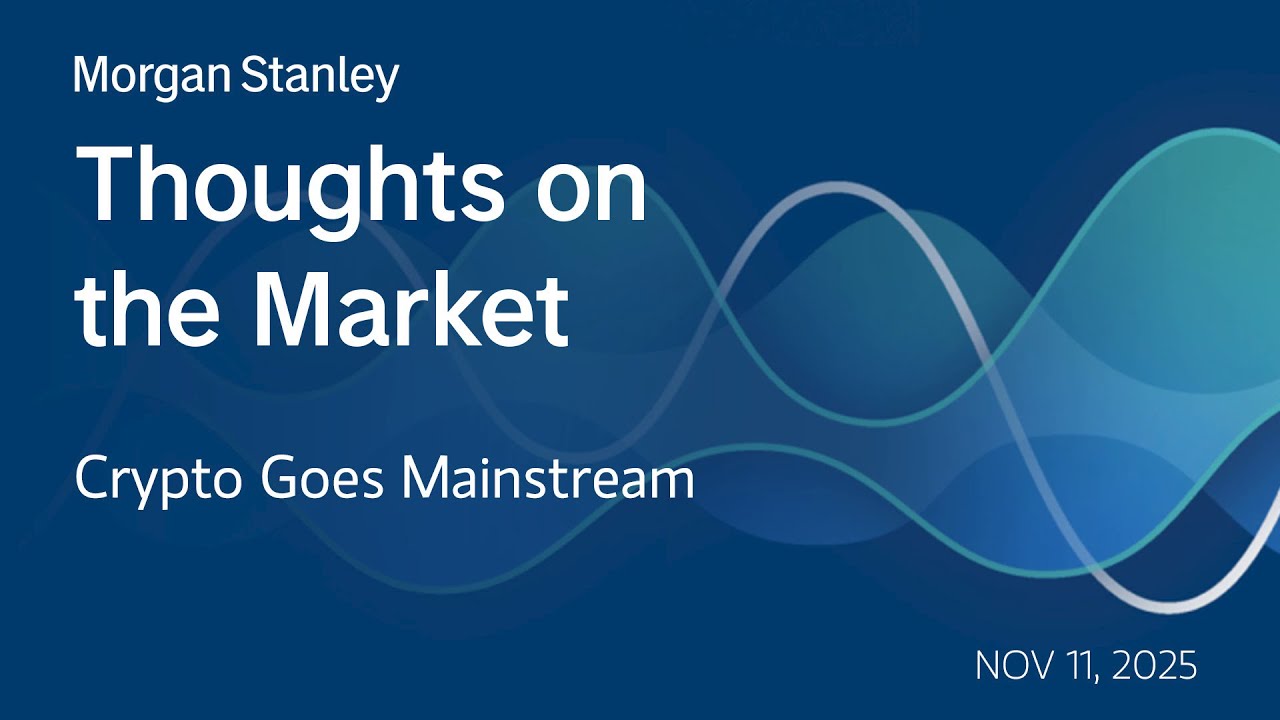 Morgan Stanley

Thoughts on the Market

Crypto Goes Mainstream

NOV 11, 2025